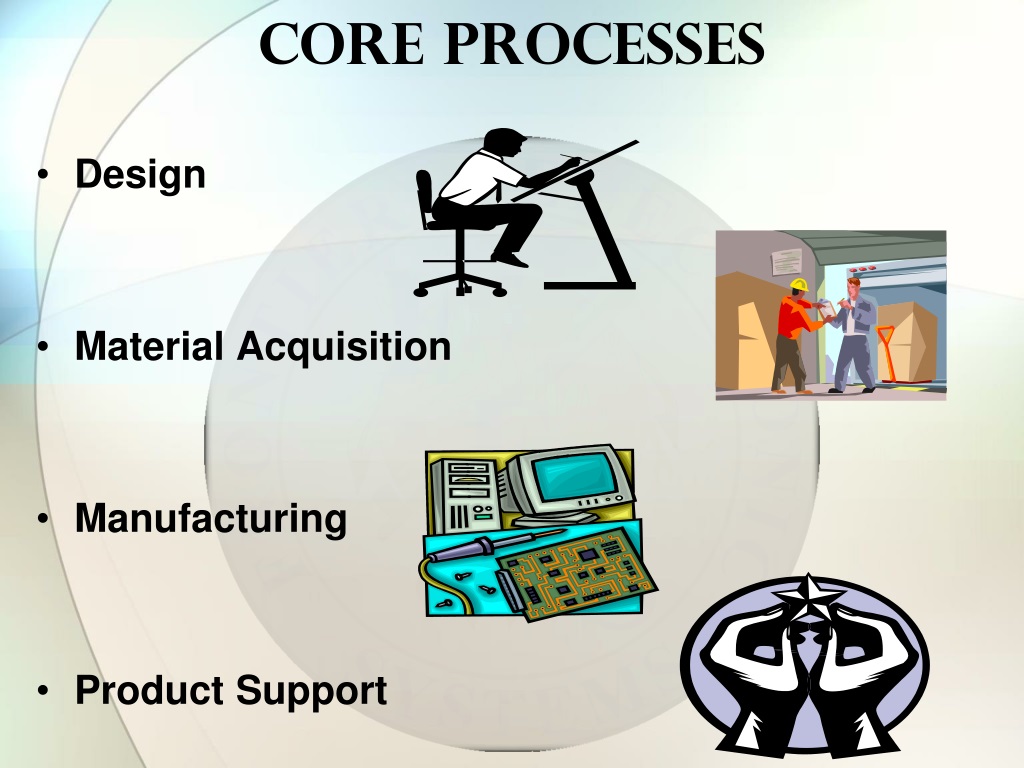 CORE PROCESSES

• Design

• Material Acquisition

• Manufacturing

• Product Support